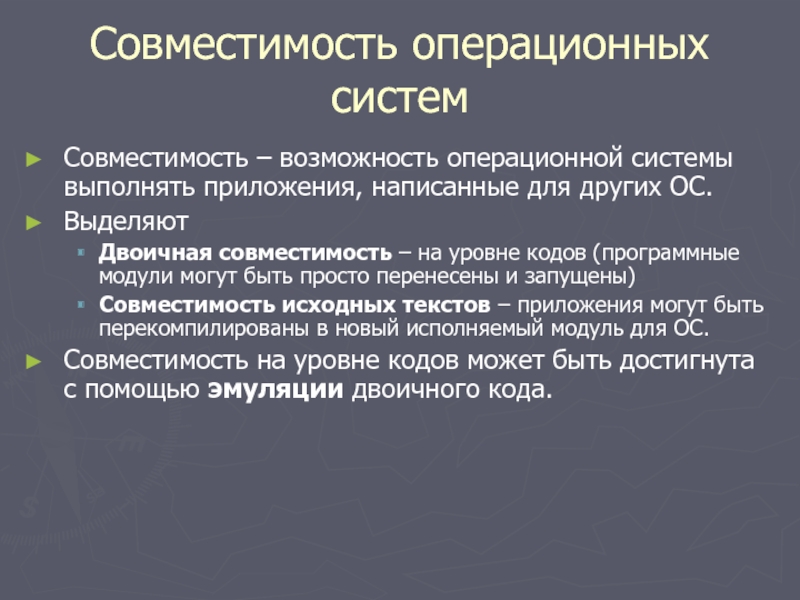 Совместимость операционных систем

Совместимость – возможность операционной системы выполнять приложения, написанные для других ОС.

Выделяют

Двоичная совместимость – на уровне кодов (программные модули могут быть просто перенесены и запущены)

Совместимость исходных текстов – приложения могут быть перекомпилированы в новый исполняемый модуль для ОС.

Совместимость на уровне кодов может быть достигнута с помощью эмуляции двоичного кода.